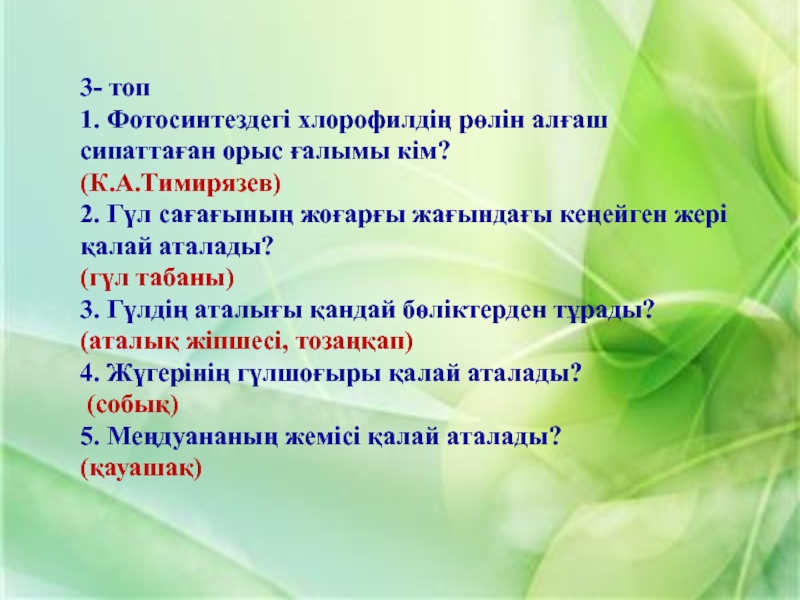 3- топ
1. Фотосинтездегі хлорофилдің рөлін алғаш сипаттаған орыс ғалымы кім?
(К.А.Тимирязев)
2. Гүл сағағының жоғарғы жағындағы кеңейген жері қалай аталады?
(гүл табаны)
3. Гүлдің аталығы қандай бөліктерден тұрады?
(аталық жіпшесі, тозаңқап)
4. Жүгерінің гүлшоғыры қалай аталады?
(собық)
5. Меңдуананың жемісі қалай аталады?
(қауашақ)